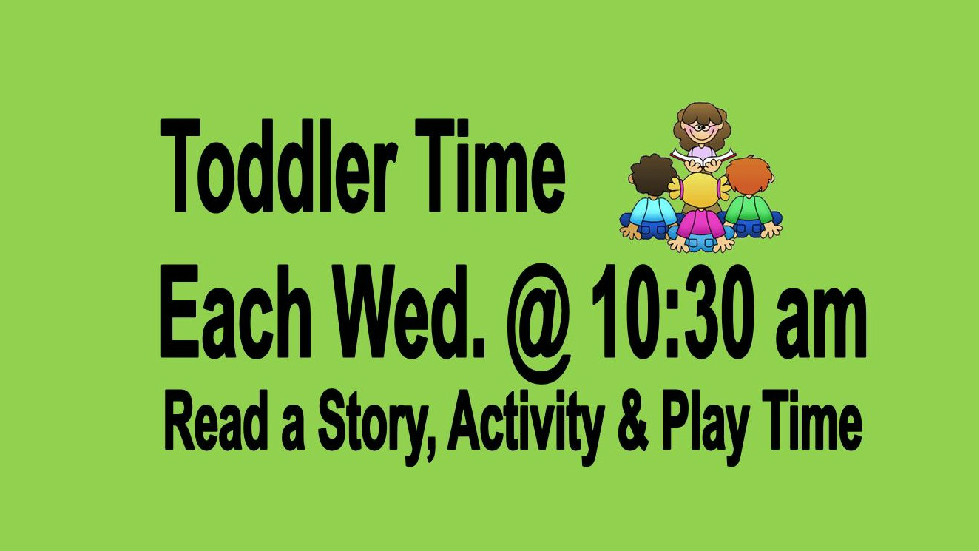 Toddler Time

Each Wed. @ 10:30 am

Read a Story, Activity & Play Time